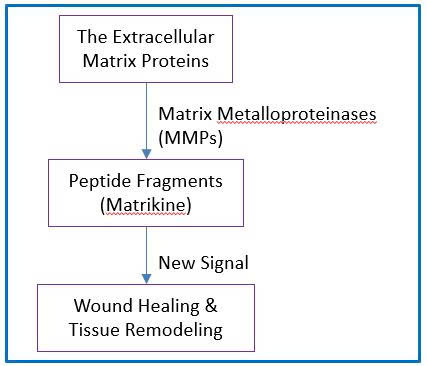 The Extracellular Matrix Proteins

Matrix Metalloproteinases (MMPs)

Peptide Fragments (Matrikine)

New Signal

Wound Healing & Tissue Remodeling